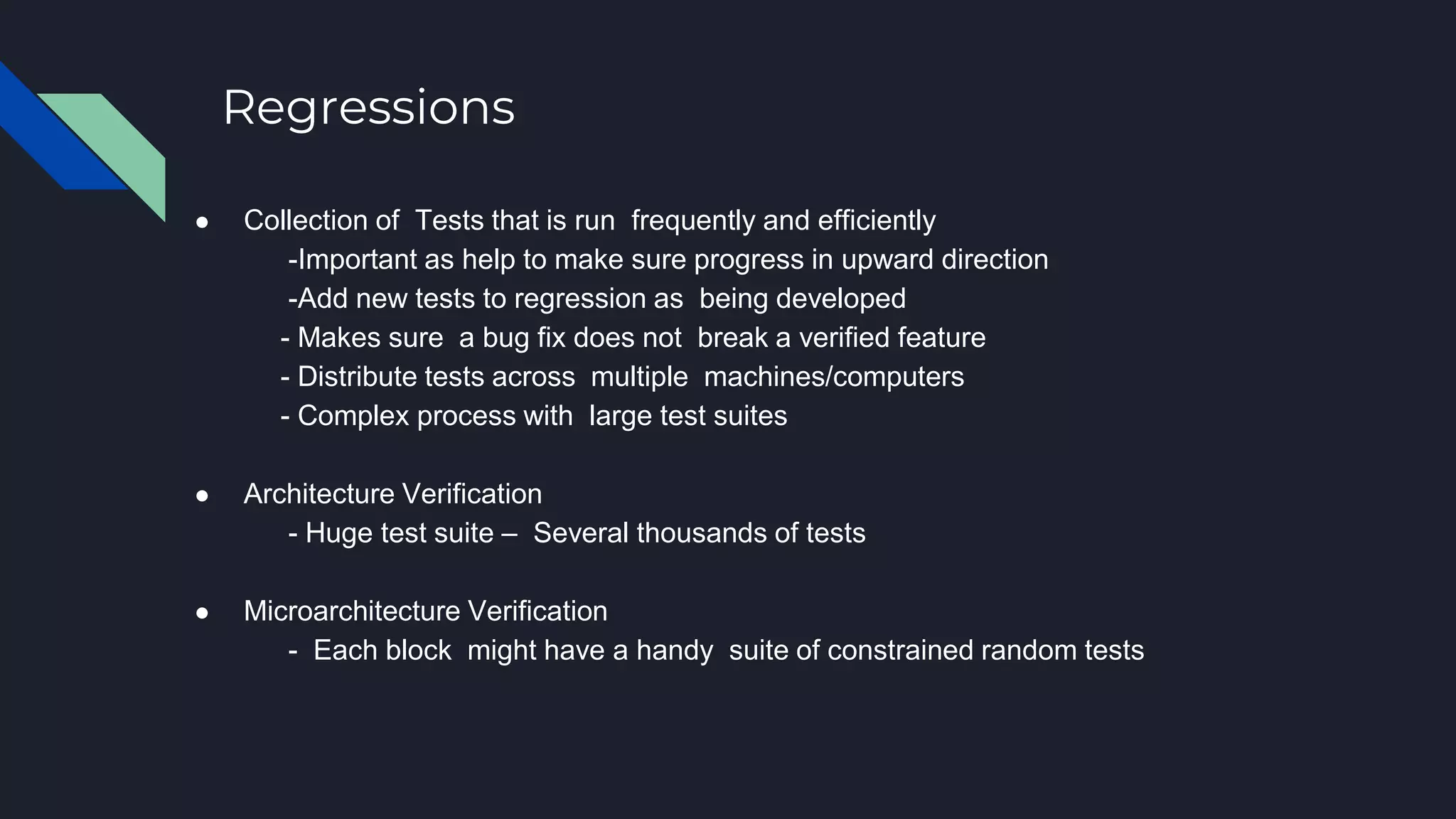 Regressions

● Collection of Tests that is run frequently and efficiently
-Important as help to make sure progress in upward direction
-Add new tests to regression as being developed
- Makes sure a bug fix does not break a verified feature
- Distribute tests across multiple machines/computers
- Complex process with large test suites

● Architecture Verification
- Huge test suite – Several thousands of tests

● Microarchitecture Verification
- Each block might have a handy suite of constrained random tests